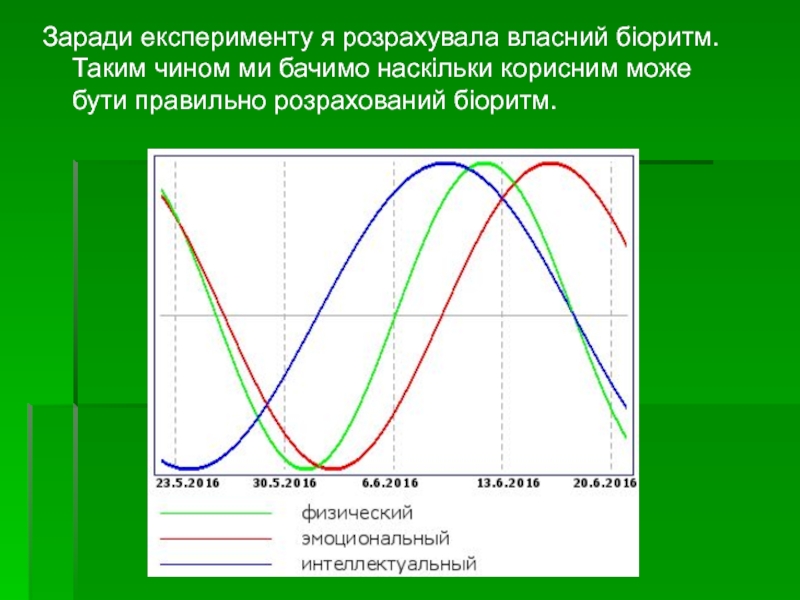 Заради експерименту я розрахувала власний біоритм. Таким чином ми бачимо наскільки корисним може бути правильно розрахований біоритм.

23.5.2016
30.5.2016
6.6.2016
13.6.2016
20.6.2016

физический
эмоциональный
интеллектуальный